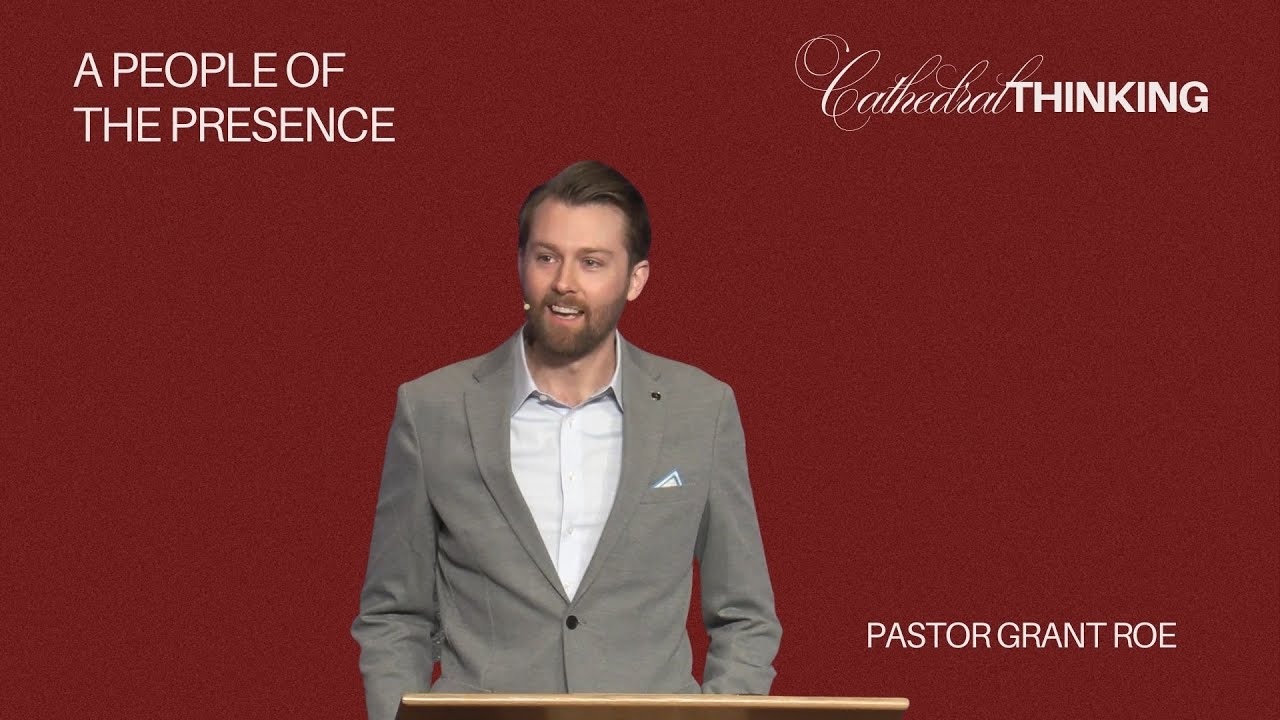 A PEOPLE OF THE PRESENCE

Cathedral THINKING

PASTOR GRANT ROE